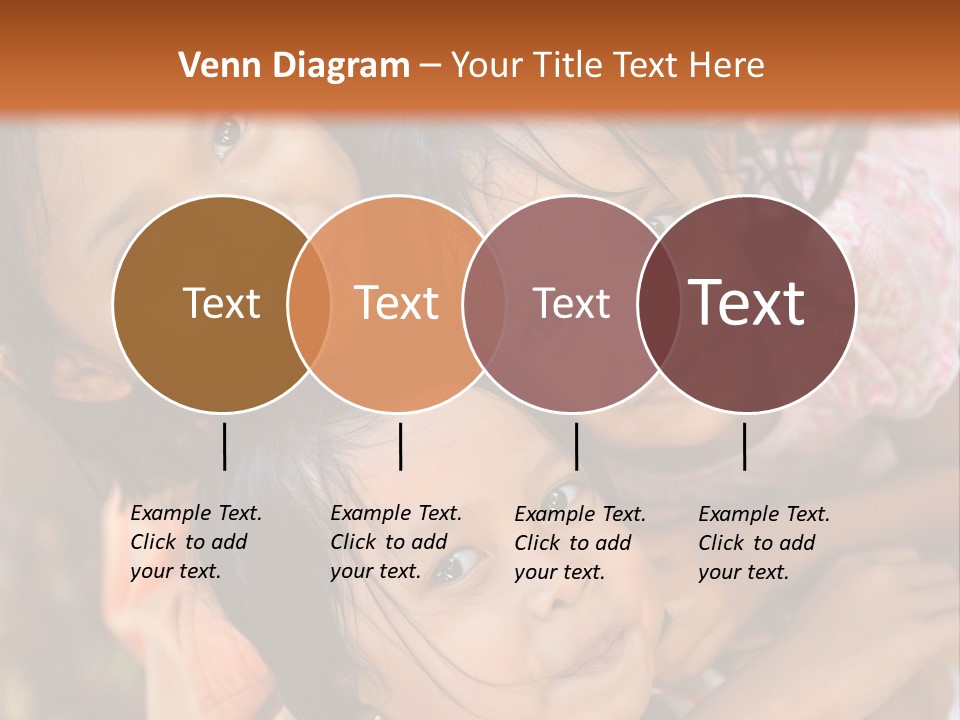 Venn Diagram – Your Title Text Here

Text

Text

Text

Text

Example Text. Click to add your text.

Example Text. Click to add your text.

Example Text. Click to add your text.

Example Text. Click to add your text.